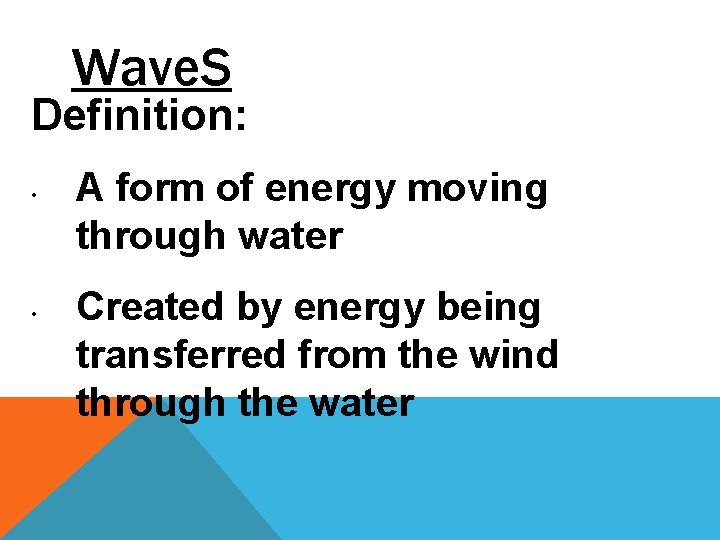 WaveS
Definition:

• A form of energy moving through water

• Created by energy being transferred from the wind through the water